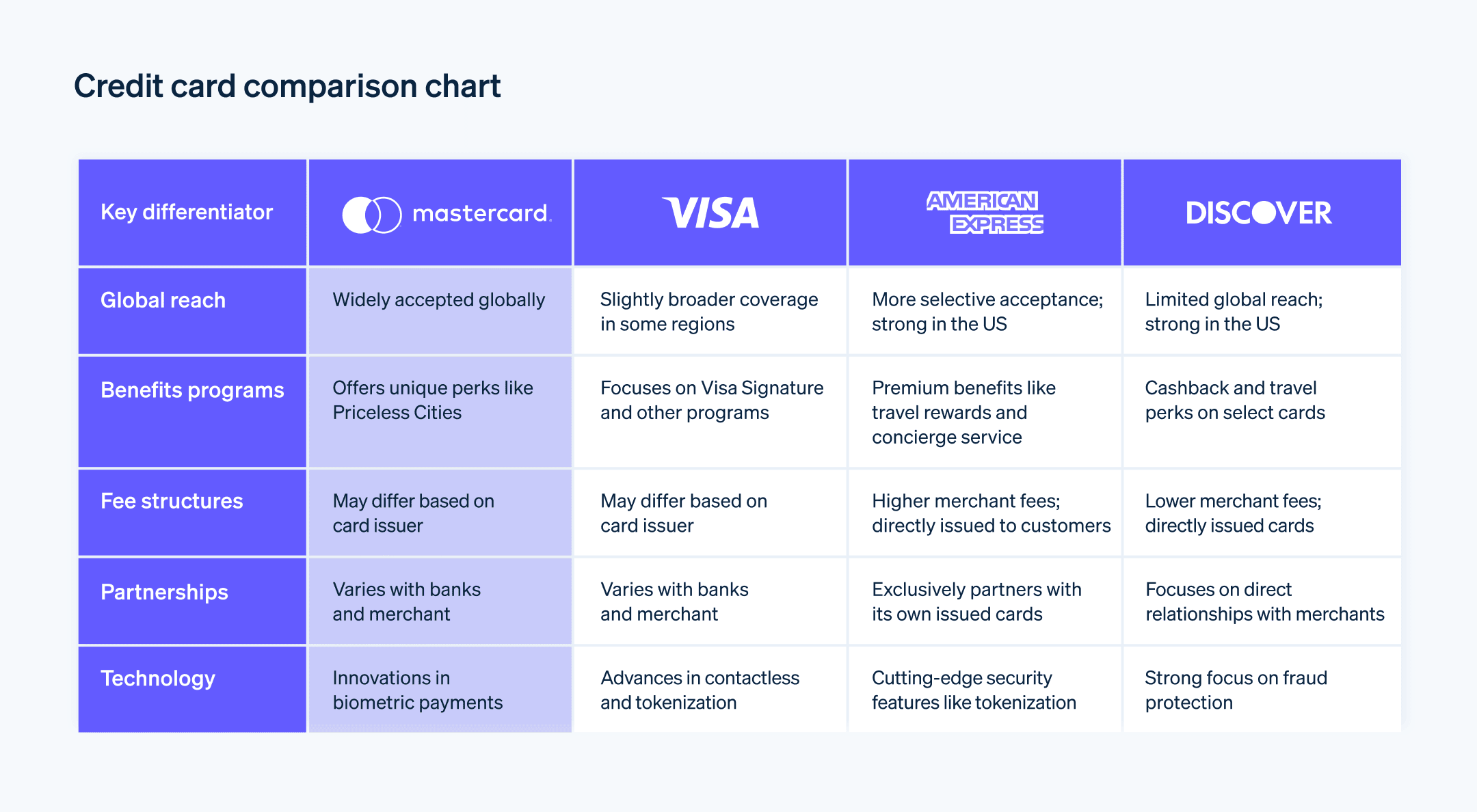 Credit card comparison chart

| Key differentiator | mastercard. | VISA | AMERICAN EXPRESS | DISCOVER |
|---|---|---|---|---|
| Global reach | Widely accepted globally | Slightly broader coverage in some regions | More selective acceptance; strong in the US | Limited global reach; strong in the US |
| Benefits programs | Offers unique perks like Priceless Cities | Focuses on Visa Signature and other programs | Premium benefits like travel rewards and concierge service | Cashback and travel perks on select cards |
| Fee structures | May differ based on card issuer | May differ based on card issuer | Higher merchant fees; directly issued to customers | Lower merchant fees; directly issued cards |
| Partnerships | Varies with banks and merchant | Varies with banks and merchant | Exclusively partners with its own issued cards | Focuses on direct relationships with merchants |
| Technology | Innovations in biometric payments | Advances in contactless and tokenization | Cutting-edge security features like tokenization | Strong focus on fraud protection |